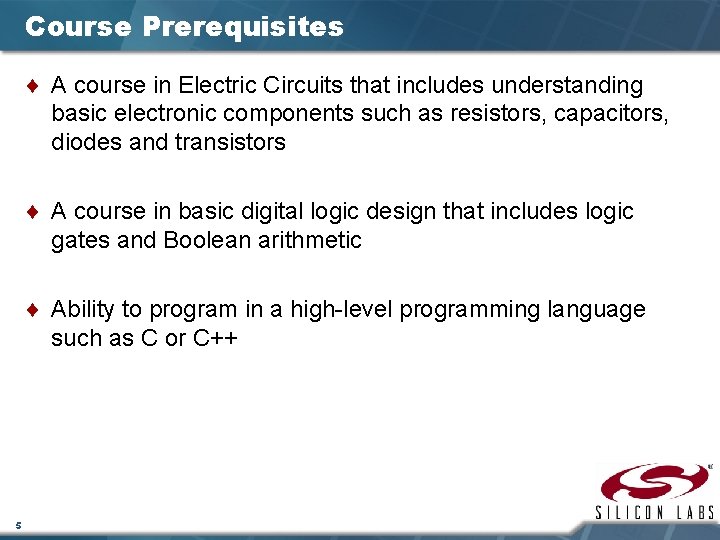 Course Prerequisites

♦ A course in Electric Circuits that includes understanding basic electronic components such as resistors, capacitors, diodes and transistors

♦ A course in basic digital logic design that includes logic gates and Boolean arithmetic

♦ Ability to program in a high-level programming language such as C or C++

5

SILICON LABS